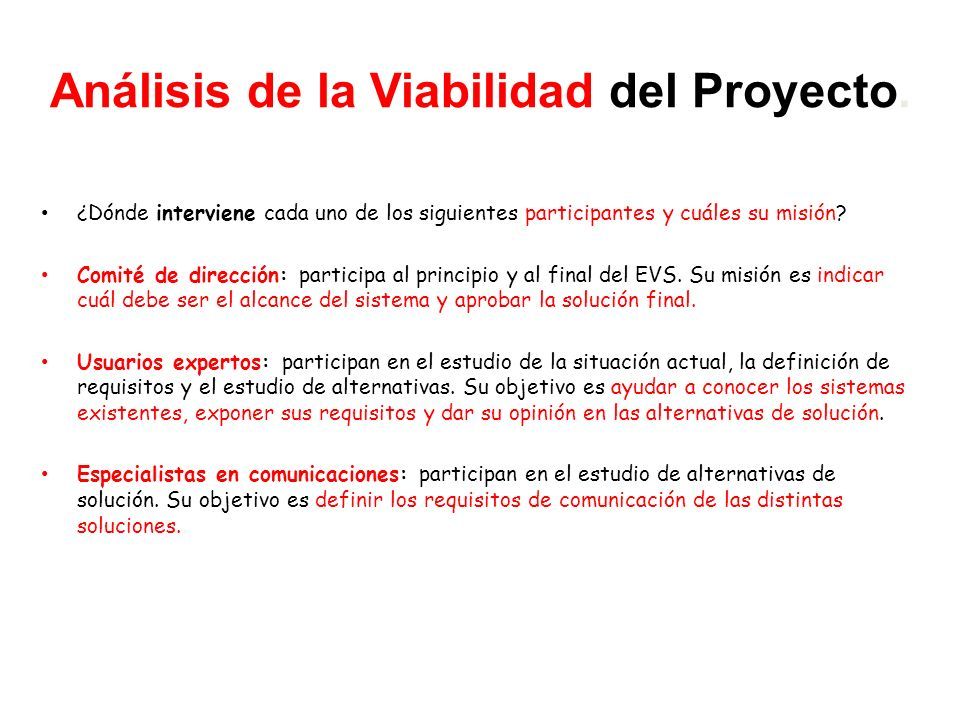 Análisis de la Viabilidad del Proyecto.

• ¿Dónde interviene cada uno de los siguientes participantes y cuáles su misión?

• Comité de dirección: participa al principio y al final del EVS. Su misión es indicar cuál debe ser el alcance del sistema y aprobar la solución final.

• Usuarios expertos: participan en el estudio de la situación actual, la definición de requisitos y el estudio de alternativas. Su objetivo es ayudar a conocer los sistemas existentes, exponer sus requisitos y dar su opinión en las alternativas de solución.

• Especialistas en comunicaciones: participan en el estudio de alternativas de solución. Su objetivo es definir los requisitos de comunicación de las distintas soluciones.